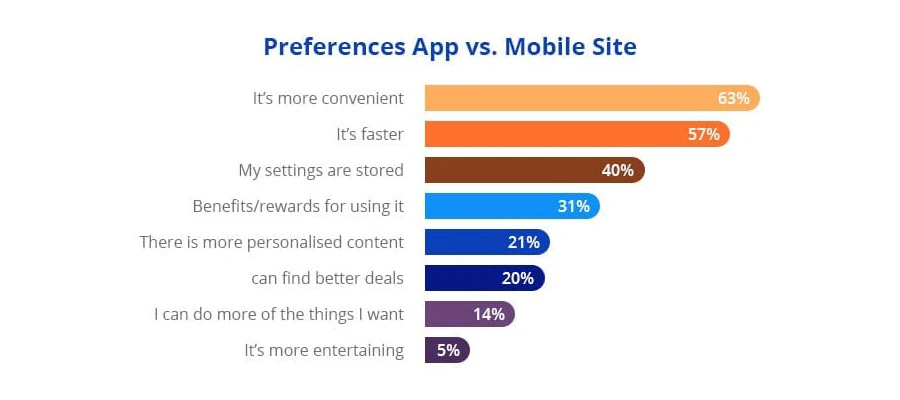 Preferences App vs. Mobile Site

It's more convenient 63%
It's faster 57%
My settings are stored 40%
Benefits/rewards for using it 31%
There is more personalised content 21%
can find better deals 20%
I can do more of the things I want 14%
It's more entertaining 5%